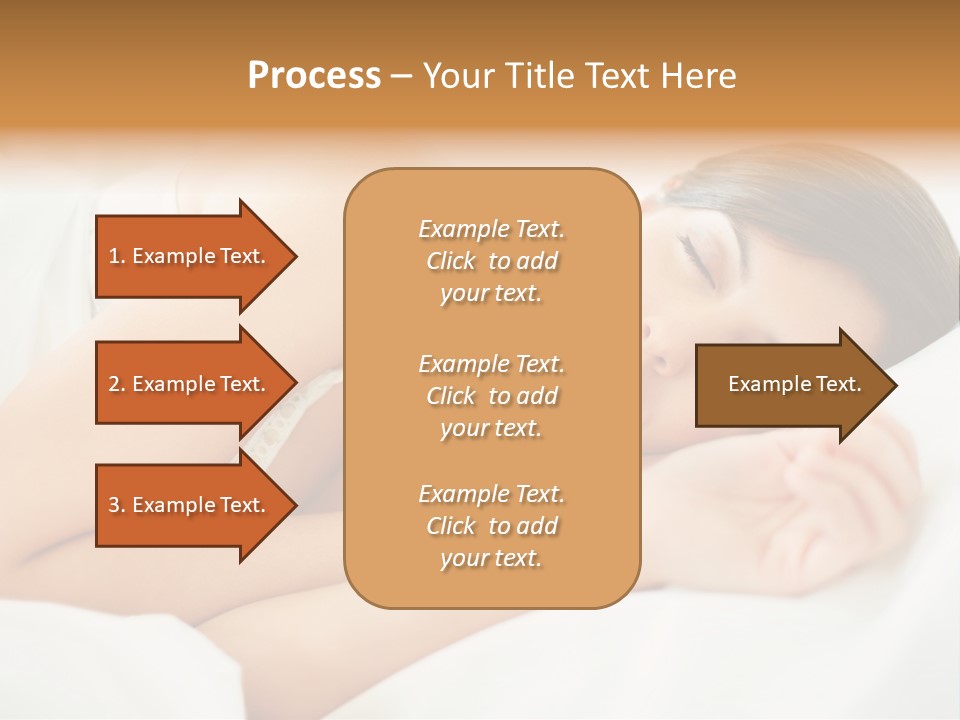 Process – Your Title Text Here

1. Example Text.

2. Example Text.

3. Example Text.

Example Text. Click to add your text.

Example Text. Click to add your text.

Example Text. Click to add your text.

Example Text.